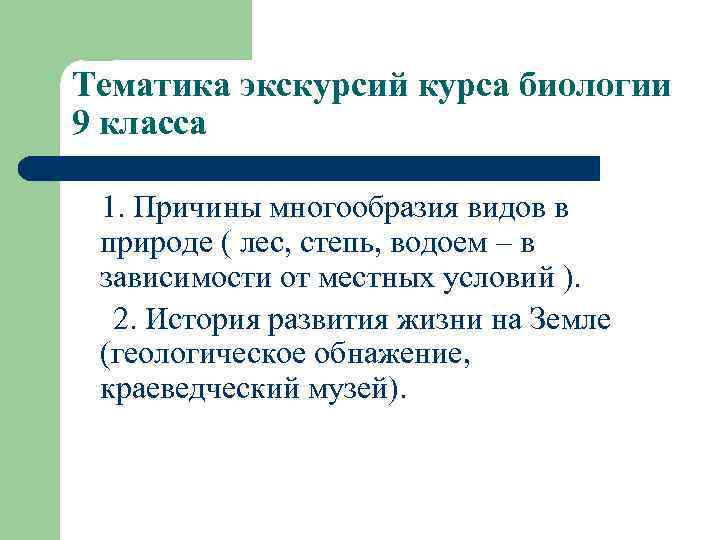 Тематика экскурсий курса биологии 9 класса

1. Причины многообразия видов в природе ( лес, степь, водоем – в зависимости от местных условий ).

2. История развития жизни на Земле (геологическое обнажение, краеведческий музей).